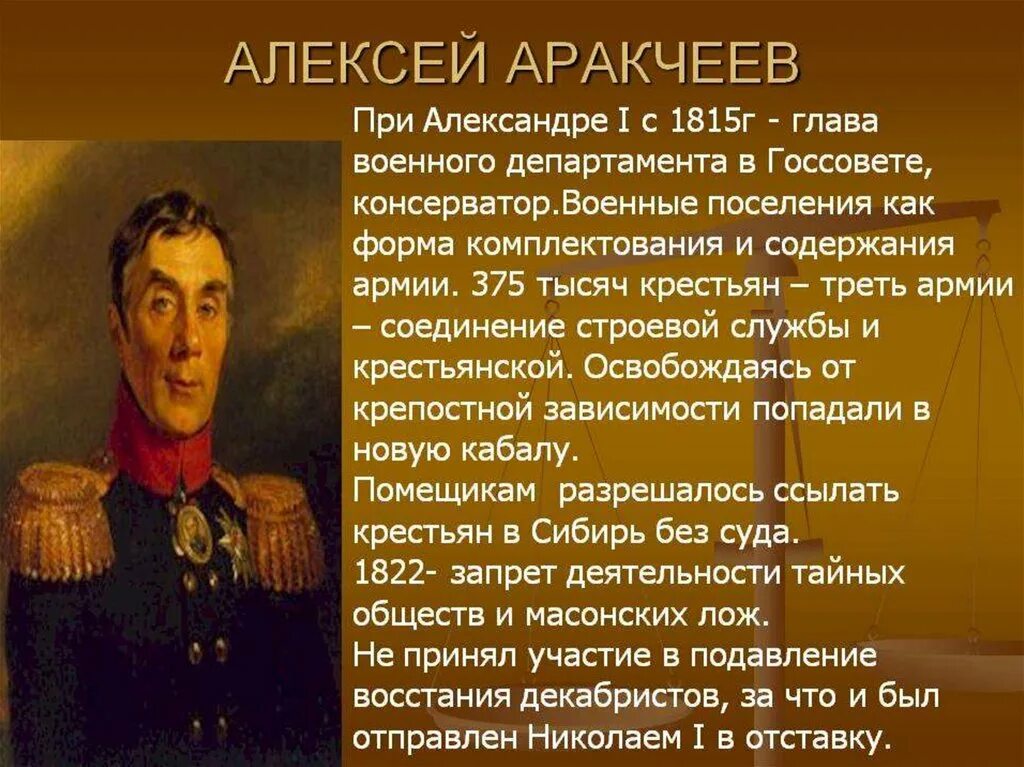 АЛЕКСЕЙ АРАКЧЕЕВ

При Александре I с 1815г - глава военного департамента в Госсовете, консерватор.Военные поселения как форма комплектования и содержания армии. 375 тысяч крестьян – треть армии – соединение строевой службы и крестьянской. Освобождаясь от крепостной зависимости попадали в новую кабалу.
Помещикам  разрешалось ссылать крестьян в Сибирь без суда.
1822- запрет деятельности тайных обществ и масонских лож.
Не принял участие в подавление восстания декабристов, за что и был отправлен Николаем I в отставку.